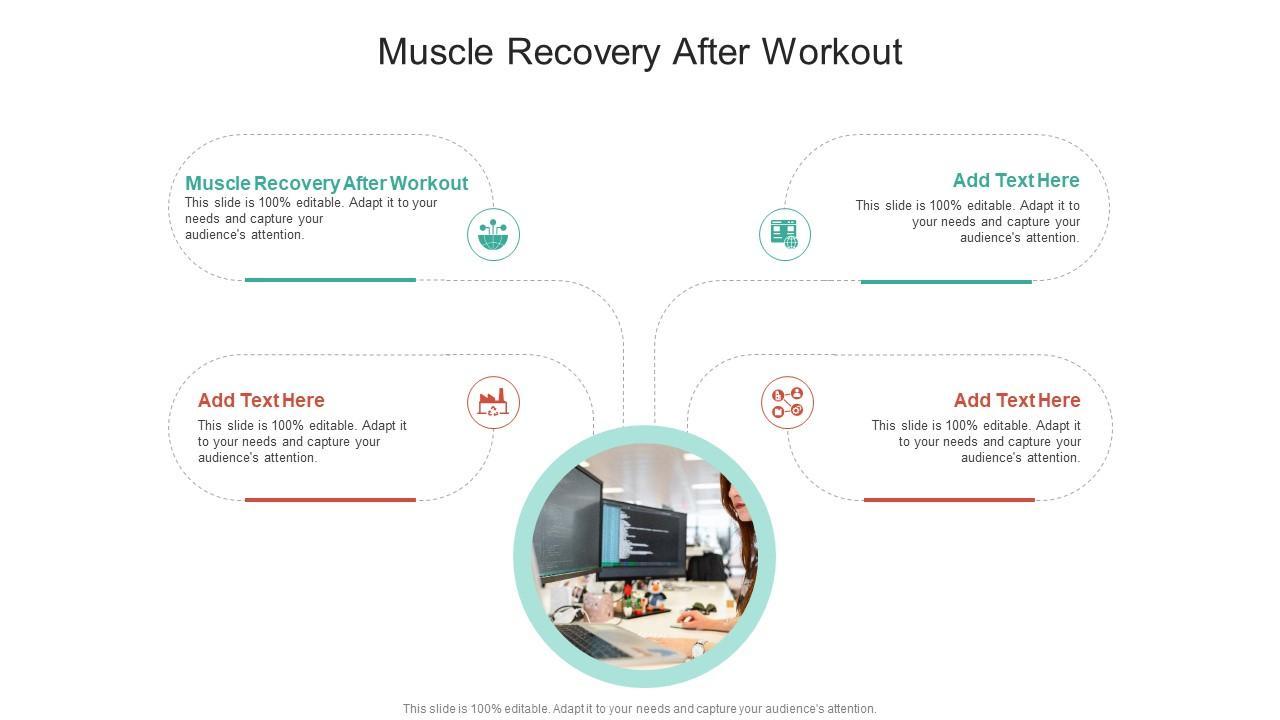 Muscle Recovery After Workout

Muscle Recovery After Workout
This slide is 100% editable. Adapt it to your needs and capture your audience's attention.

Add Text Here
This slide is 100% editable. Adapt it to your needs and capture your audience's attention.

Add Text Here
This slide is 100% editable. Adapt it to your needs and capture your audience's attention.

Add Text Here
This slide is 100% editable. Adapt it to your needs and capture your audience's attention.

This slide is 100% editable. Adapt it to your needs and capture your audience's attention.